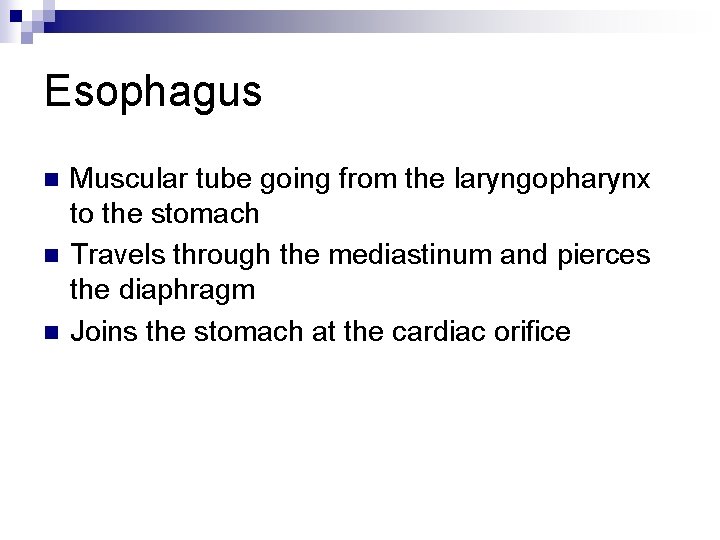 Esophagus

Muscular tube going from the laryngopharynx to the stomach

Travels through the mediastinum and pierces the diaphragm

Joins the stomach at the cardiac orifice